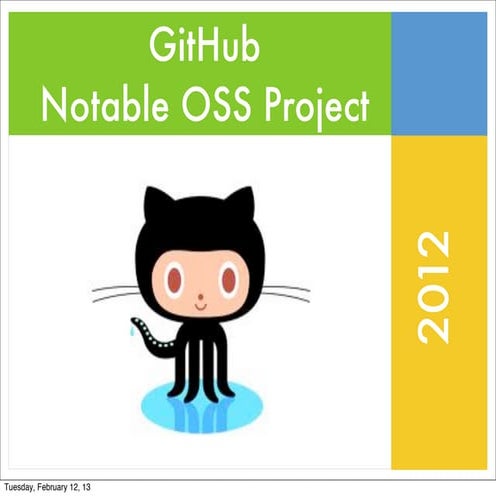 GitHub
Notable OSS Project

2012

Tuesday, February 12, 13